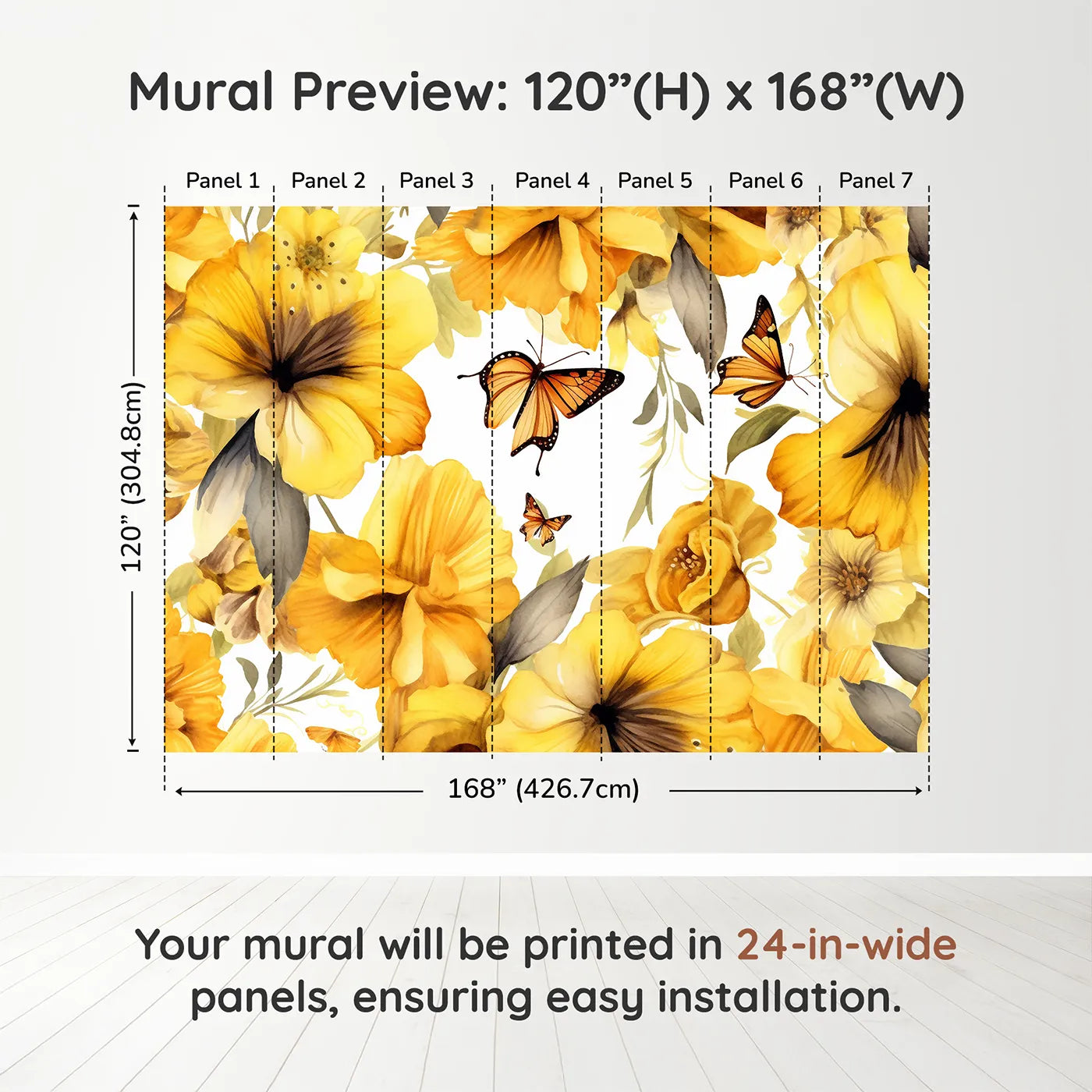 Mural Preview: 120”(H) x 168”(W)

Panel 1 Panel 2 Panel 3 Panel 4 Panel 5 Panel 6 Panel 7

120” (304.8cm)

168” (426.7cm)

Your mural will be printed in 24-in-wide panels, ensuring easy installation.